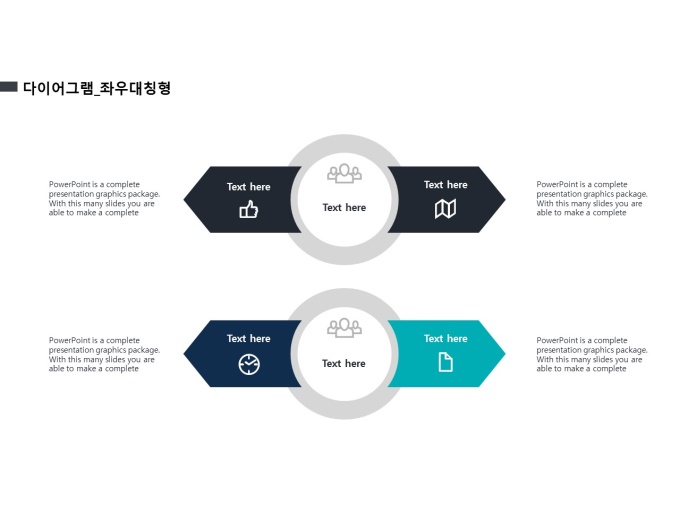 다이어그램_좌우대칭형

PowerPoint is a complete presentation graphics package. With this many slides you are able to make a complete

Text here

Text here

Text here

PowerPoint is a complete presentation graphics package. With this many slides you are able to make a complete

PowerPoint is a complete presentation graphics package. With this many slides you are able to make a complete

Text here

Text here

Text here

PowerPoint is a complete presentation graphics package. With this many slides you are able to make a complete